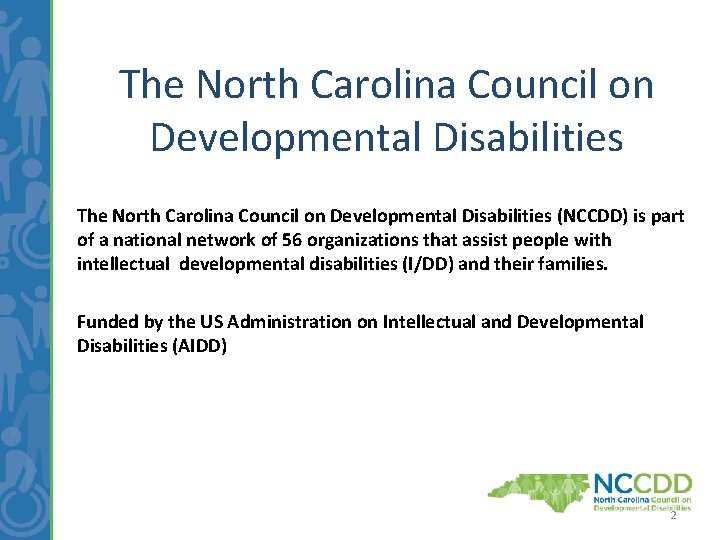 The North Carolina Council on Developmental Disabilities

The North Carolina Council on Developmental Disabilities (NCCDD) is part of a national network of 56 organizations that assist people with intellectual developmental disabilities (I/DD) and their families.

Funded by the US Administration on Intellectual and Developmental Disabilities (AIDD)

NCCDD
North Carolina Council on Developmental Disabilities

2